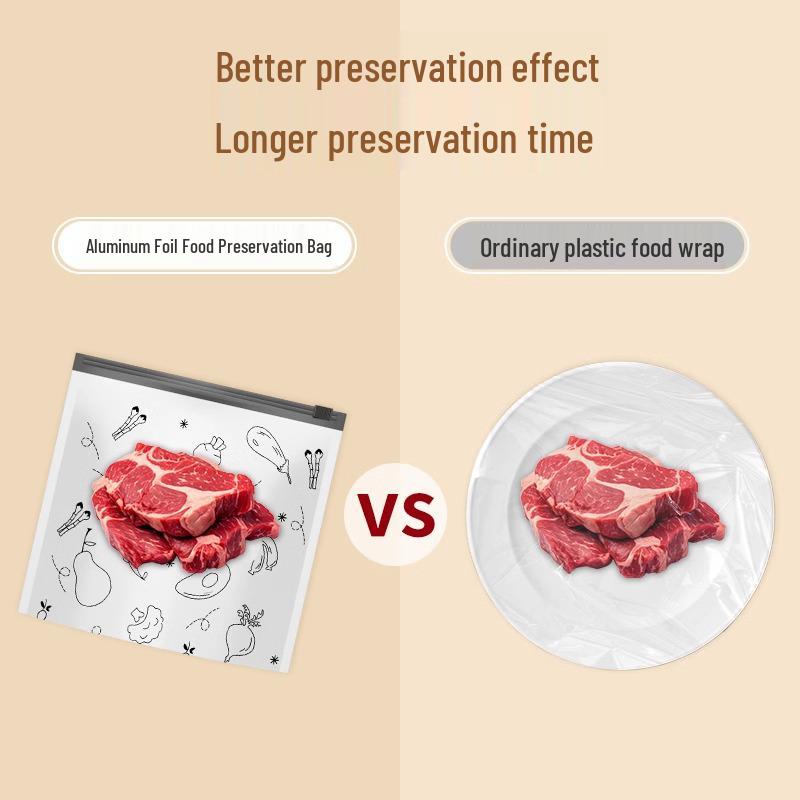 Better preservation effect

Longer preservation time

Aluminum Foil Food Preservation Bag

Ordinary plastic food wrap

VS